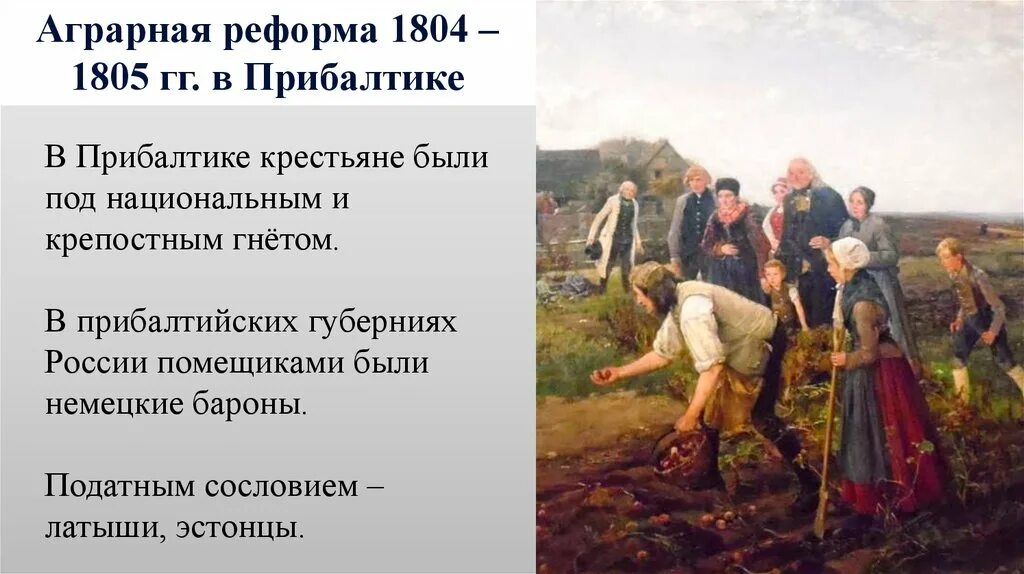 Аграрная реформа 1804 – 1805 гг. в Прибалтике

В Прибалтике крестьяне были под национальным и крепостным гнётом.

В прибалтийских губерниях России помещиками были немецкие бароны.

Податным сословием – латыши, эстонцы.